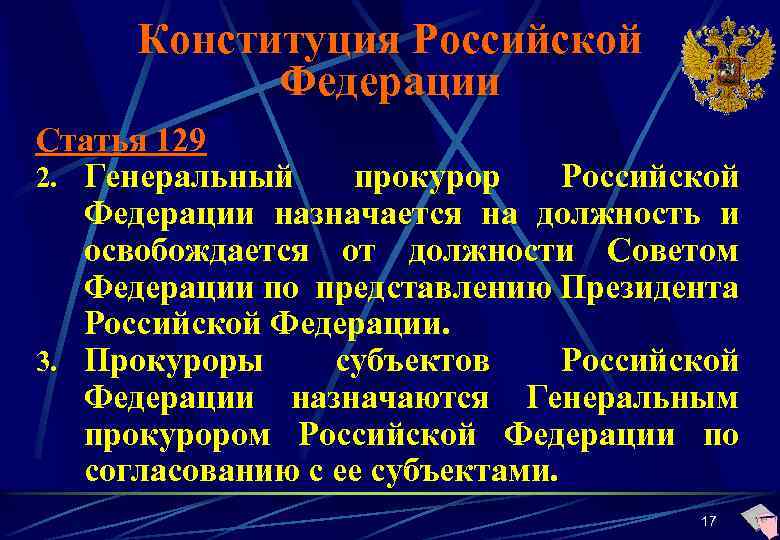 Конституция Российской Федерации

Статья 129

2. Генеральный прокурор Российской Федерации назначается на должность и освобождается от должности Советом Федерации по представлению Президента Российской Федерации.

3. Прокуроры субъектов Российской Федерации назначаются Генеральным прокурором Российской Федерации по согласованию с ее субъектами.

17